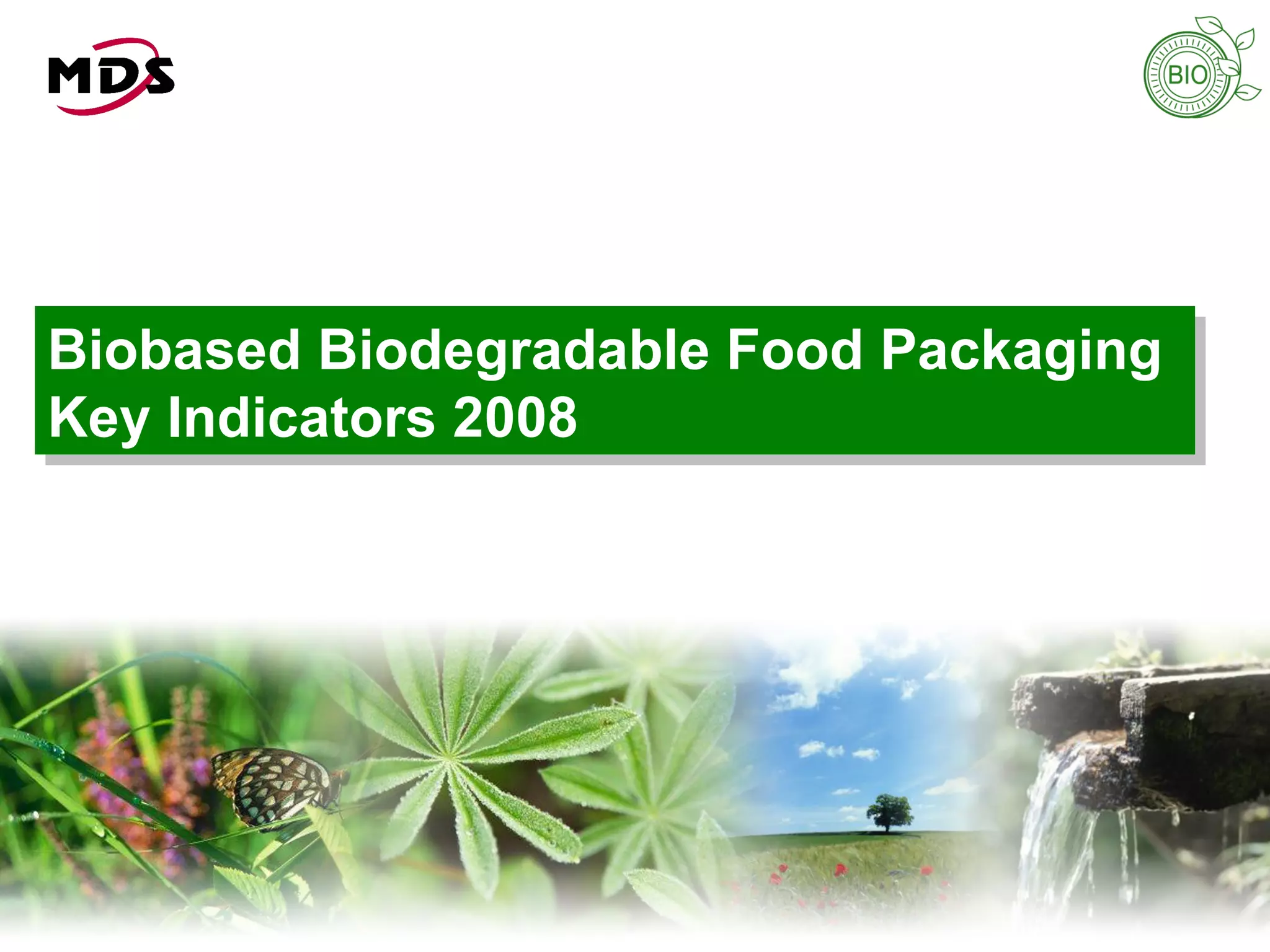 MDS

BIO

Biobased Biodegradable Food Packaging
Key Indicators 2008